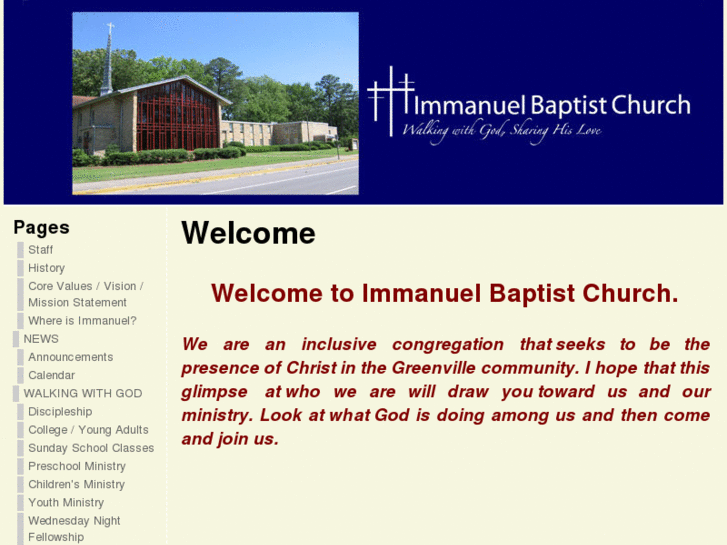 Immanuel Baptist Church
Walking with God, Sharing His Love

Pages
Staff
History
Core Values / Vision / Mission Statement
Where is Immanuel?
NEWS
Announcements
Calendar
WALKING WITH GOD
Discipleship
College / Young Adults
Sunday School Classes
Preschool Ministry
Children's Ministry
Youth Ministry
Wednesday Night Fellowship

Welcome

Welcome to Immanuel Baptist Church.

We are an inclusive congregation that seeks to be the presence of Christ in the Greenville community. I hope that this glimpse at who we are will draw you toward us and our ministry. Look at what God is doing among us and then come and join us.